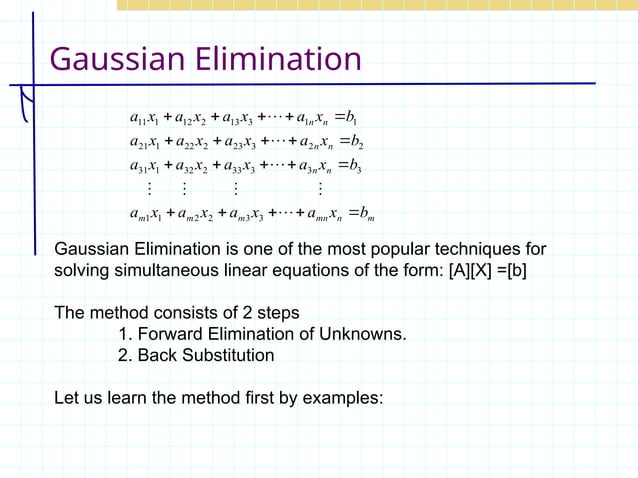 Gaussian Elimination

$a_{11}x_1 + a_{12}x_2 + a_{13}x_3 + \cdots + a_{1n}x_n = b_1$
$a_{21}x_1 + a_{22}x_2 + a_{23}x_3 + \cdots + a_{2n}x_n = b_2$
$a_{31}x_1 + a_{32}x_2 + a_{33}x_3 + \cdots + a_{3n}x_n = b_3$
$\vdots \quad \vdots \quad \vdots \quad \vdots$
$a_{m1}x_1 + a_{m2}x_2 + a_{m3}x_3 + \cdots + a_{mn}x_n = b_m$

Gaussian Elimination is one of the most popular techniques for solving simultaneous linear equations of the form: [A][X] =[b]

The method consists of 2 steps
1. Forward Elimination of Unknowns.
2. Back Substitution

Let us learn the method first by examples: